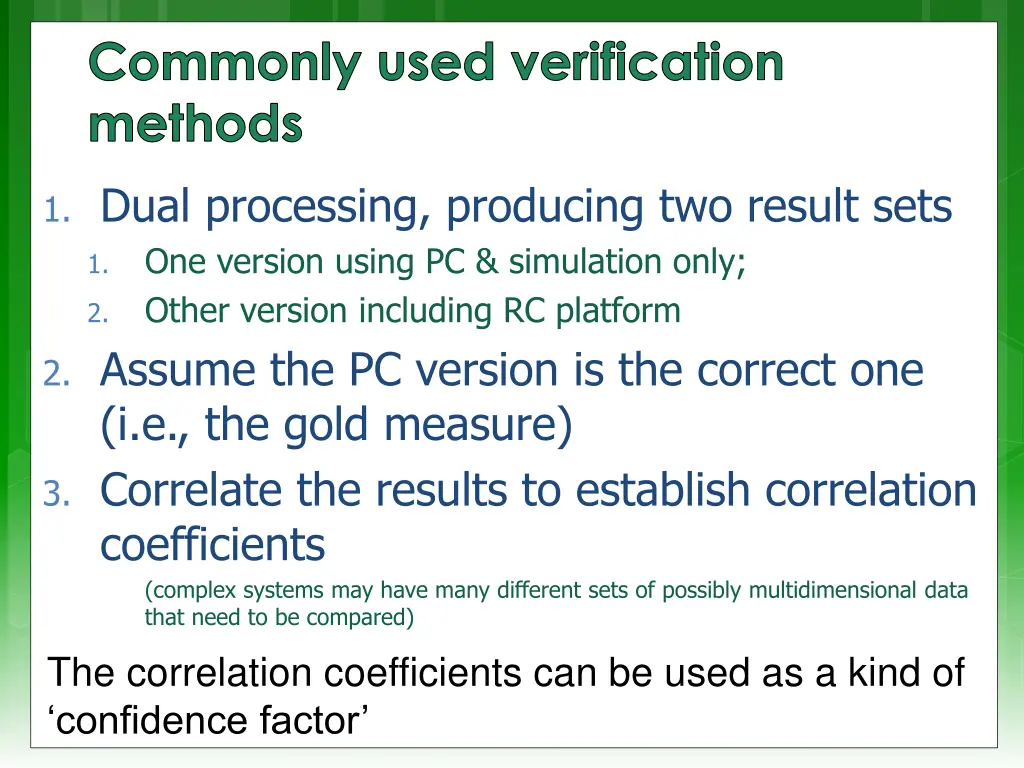 Commonly used verification methods

1. Dual processing, producing two result sets
1. One version using PC & simulation only;
2. Other version including RC platform
2. Assume the PC version is the correct one (i.e., the gold measure)
3. Correlate the results to establish correlation coefficients
(complex systems may have many different sets of possibly multidimensional data that need to be compared)

The correlation coefficients can be used as a kind of ‘confidence factor’